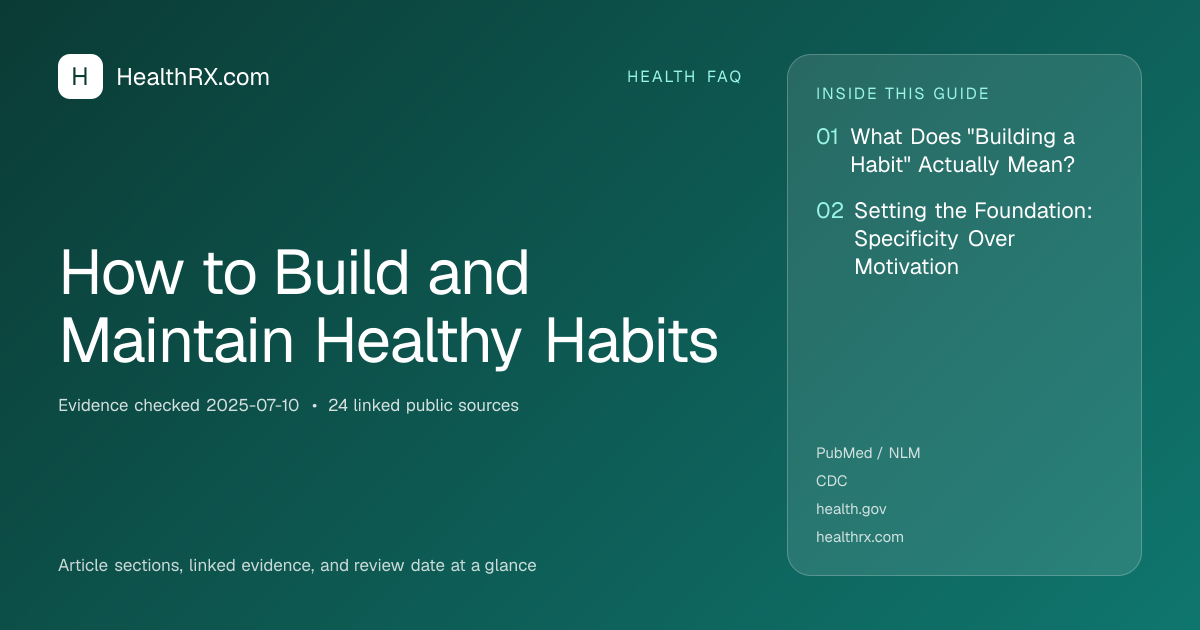 H HealthRX.com

HEALTH FAQ

How to Build and Maintain Healthy Habits

Evidence checked 2025-07-10 • 24 linked public sources

Article sections, linked evidence, and review date at a glance

INSIDE THIS GUIDE

01 What Does "Building a Habit" Actually Mean?

02 Setting the Foundation: Specificity Over Motivation

PubMed / NLM
CDC
health.gov
healthrx.com